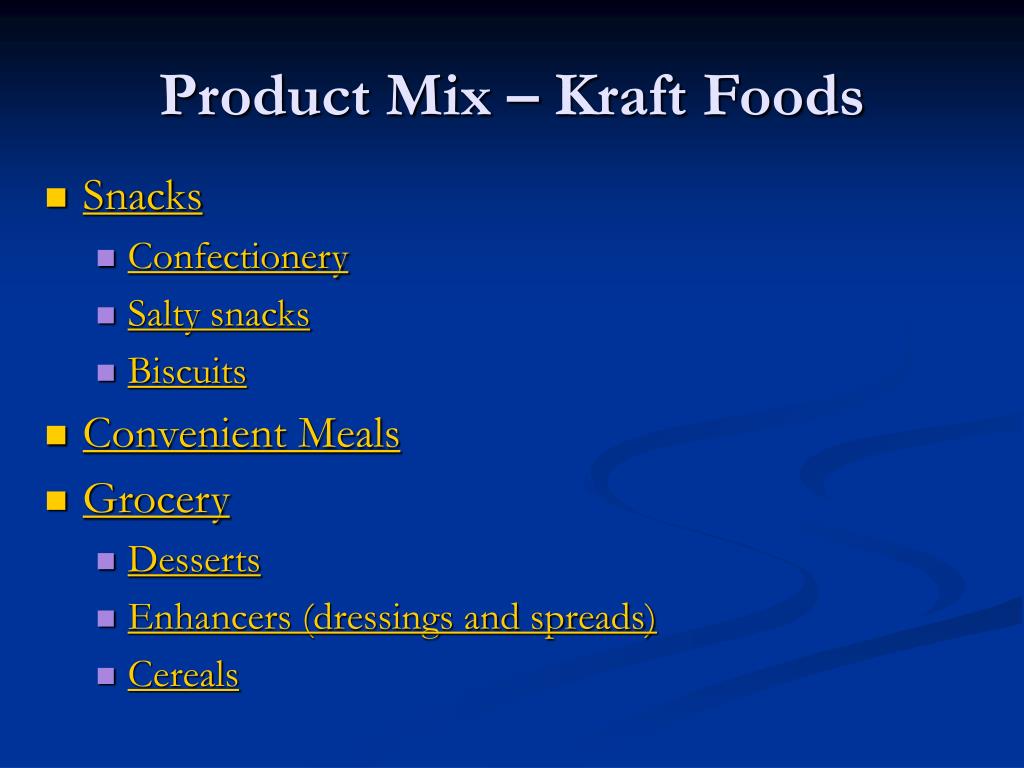 Product Mix – Kraft Foods

- Snacks
  - Confectionery
  - Salty snacks
  - Biscuits
- Convenient Meals
- Grocery
  - Desserts
  - Enhancers (dressings and spreads)
  - Cereals